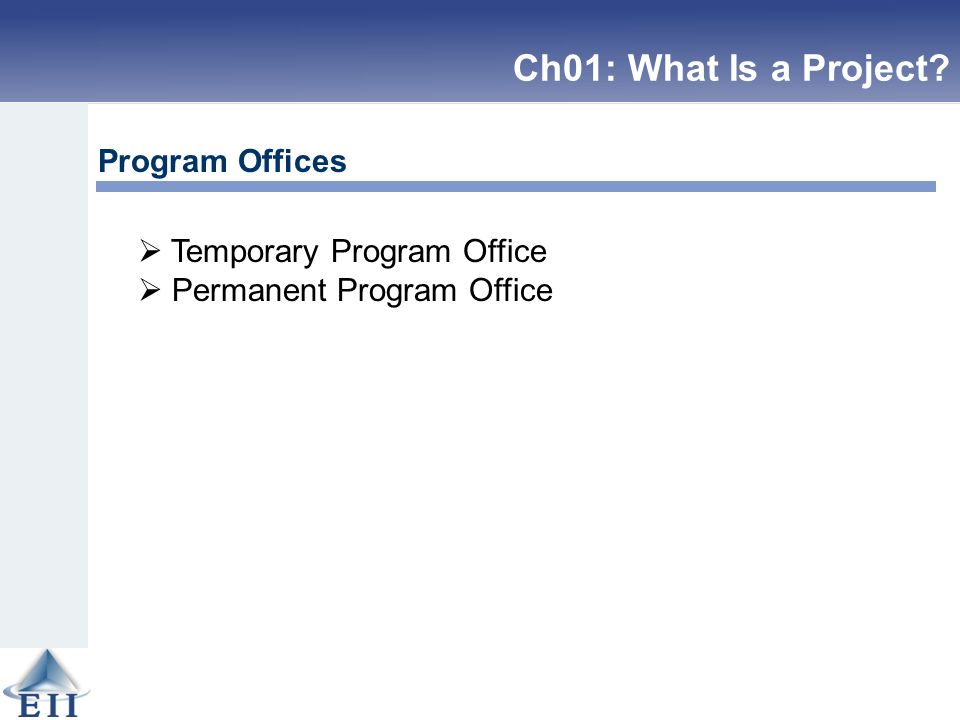 Ch01: What Is a Project?

Program Offices

➢ Temporary Program Office
➢ Permanent Program Office

EII